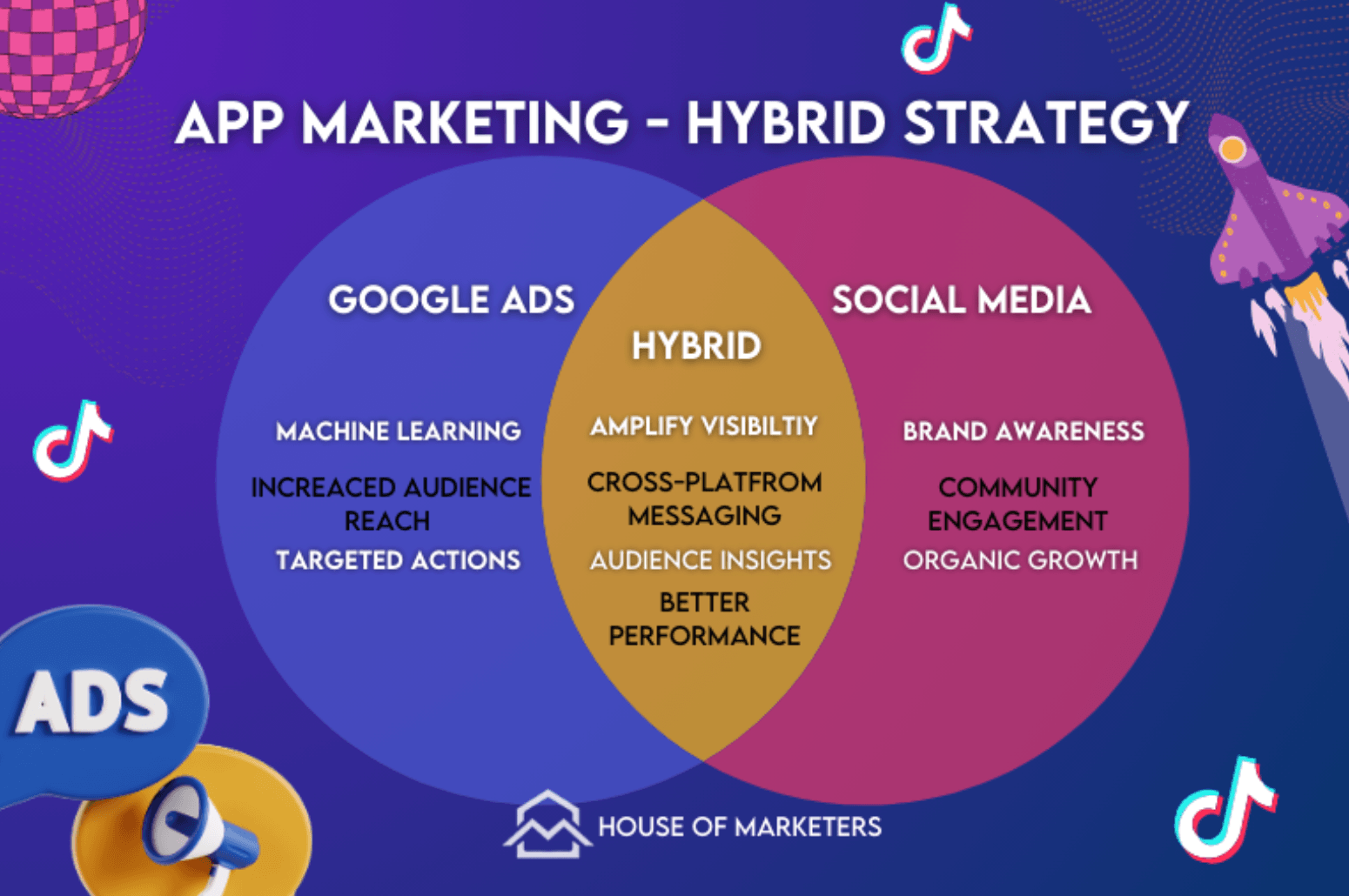 APP MARKETING - HYBRID STRATEGY

GOOGLE ADS

MACHINE LEARNING

INCREACED AUDIENCE REACH

TARGETED ACTIONS

HYBRID

AMPLIFY VISIBILTIY

CROSS-PLATFROM MESSAGING

AUDIENCE INSIGHTS

BETTER PERFORMANCE

SOCIAL MEDIA

BRAND AWARENESS

COMMUNITY ENGAGEMENT

ORGANIC GROWTH

ADS

HOUSE OF MARKETERS